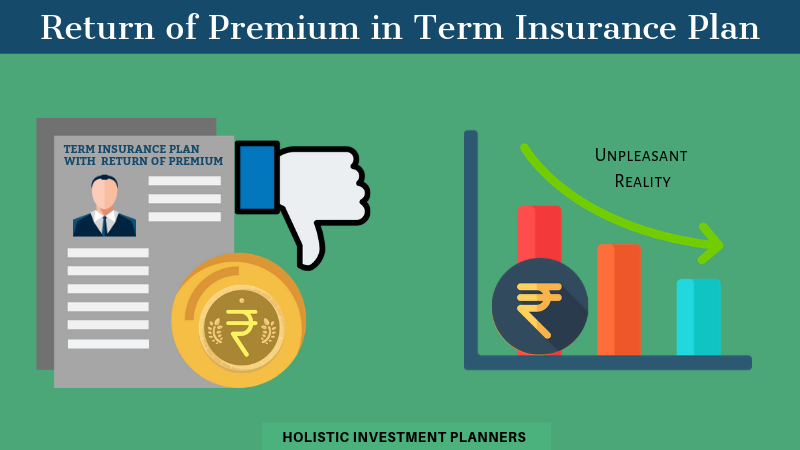 Return of Premium in Term Insurance Plan

TERM INSURANCE PLAN WITH RETURN OF PREMIUM

₹

UNPLEASANT REALITY

₹

HOLISTIC INVESTMENT PLANNERS